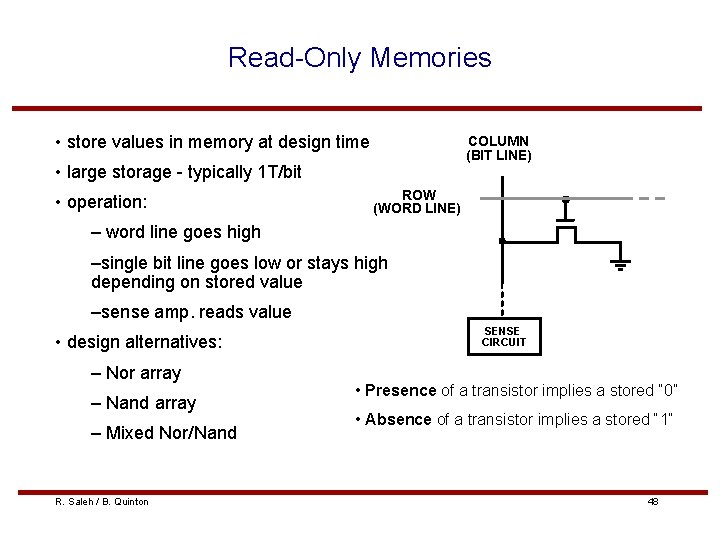 Read-Only Memories

• store values in memory at design time
• large storage - typically 1T/bit
• operation:
– word line goes high
–single bit line goes low or stays high depending on stored value
–sense amp. reads value
• design alternatives:
– Nor array
– Nand array
– Mixed Nor/Nand

COLUMN (BIT LINE)
ROW (WORD LINE)
SENSE CIRCUIT

• Presence of a transistor implies a stored "0"
• Absence of a transistor implies a stored "1"

R. Saleh / B. Quinton
48